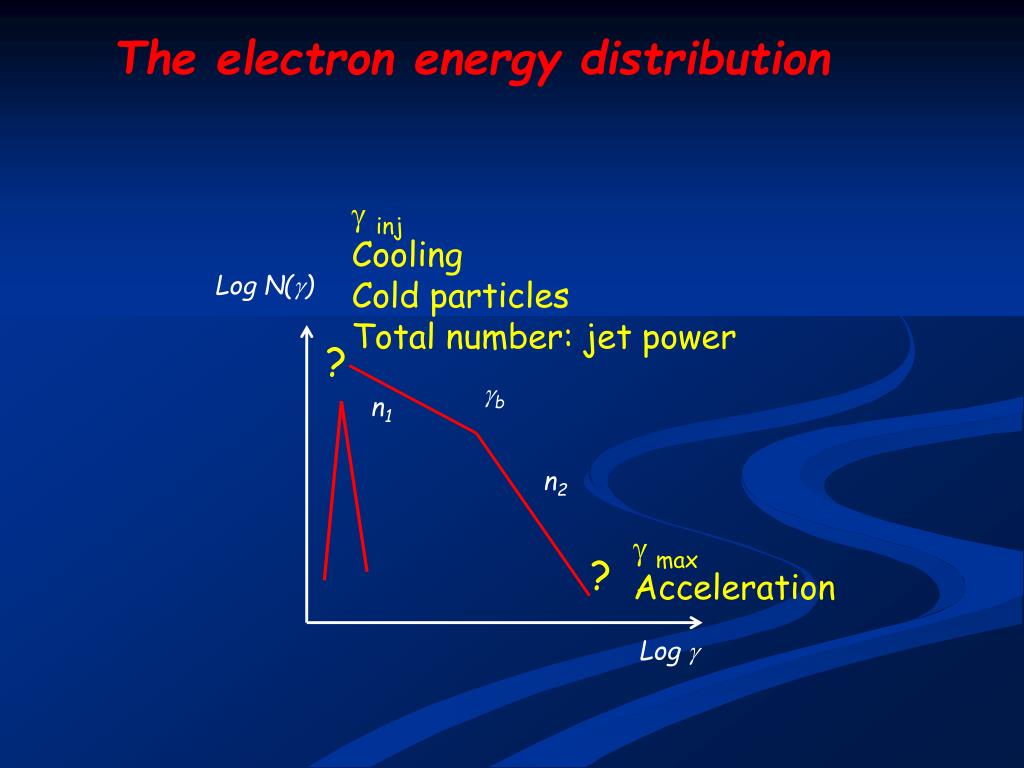 The electron energy distribution

$\gamma$ inj
Cooling
Cold particles
Total number: jet power

Log N($\gamma$)

?

$n_1$

$\gamma_b$

$n_2$

?

$\gamma$ max
Acceleration

Log $\gamma$